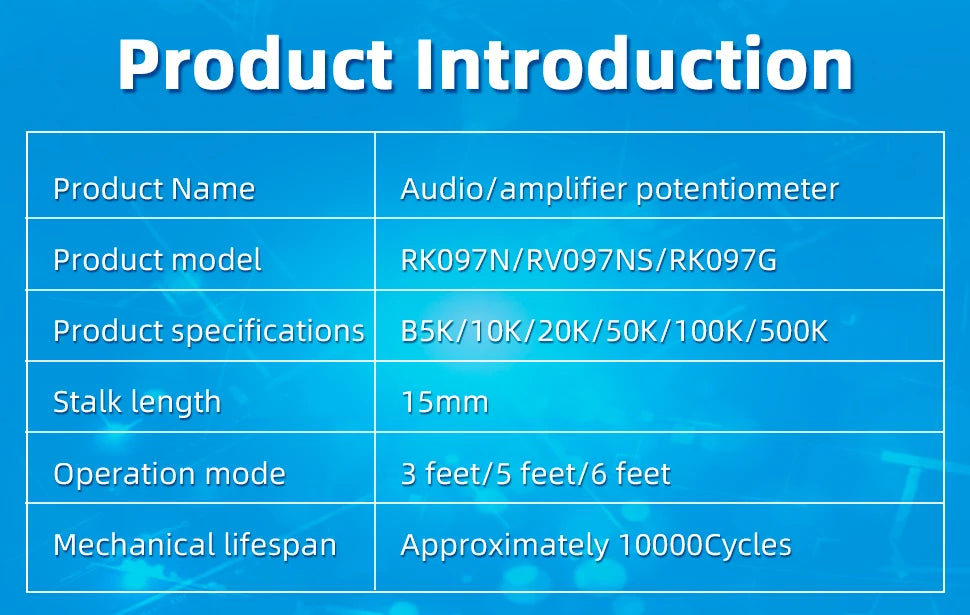 Product Introduction

| Product Name | Audio/amplifier potentiometer |
|---|---|
| Product model | RK097N/RV097NS/RK097G |
| Product specifications | B5K/10K/20K/50K/100K/500K |
| Stalk length | 15mm |
| Operation mode | 3 feet/5 feet/6 feet |
| Mechanical lifespan | Approximately 10000Cycles |